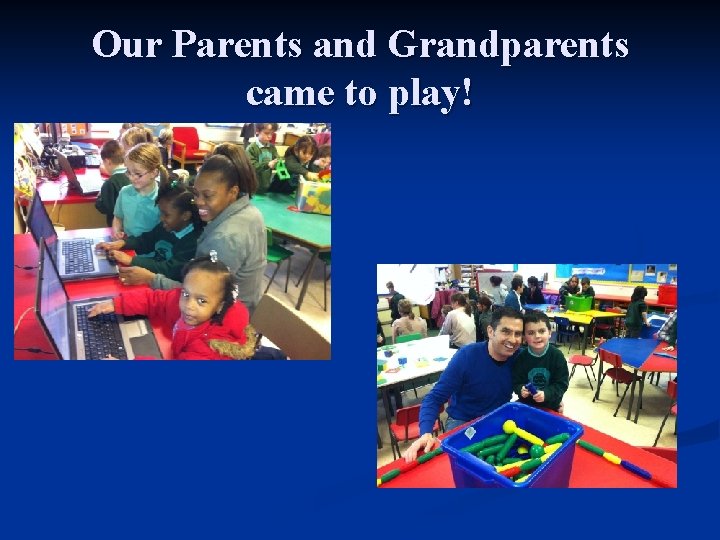 Our Parents and Grandparents came to play!